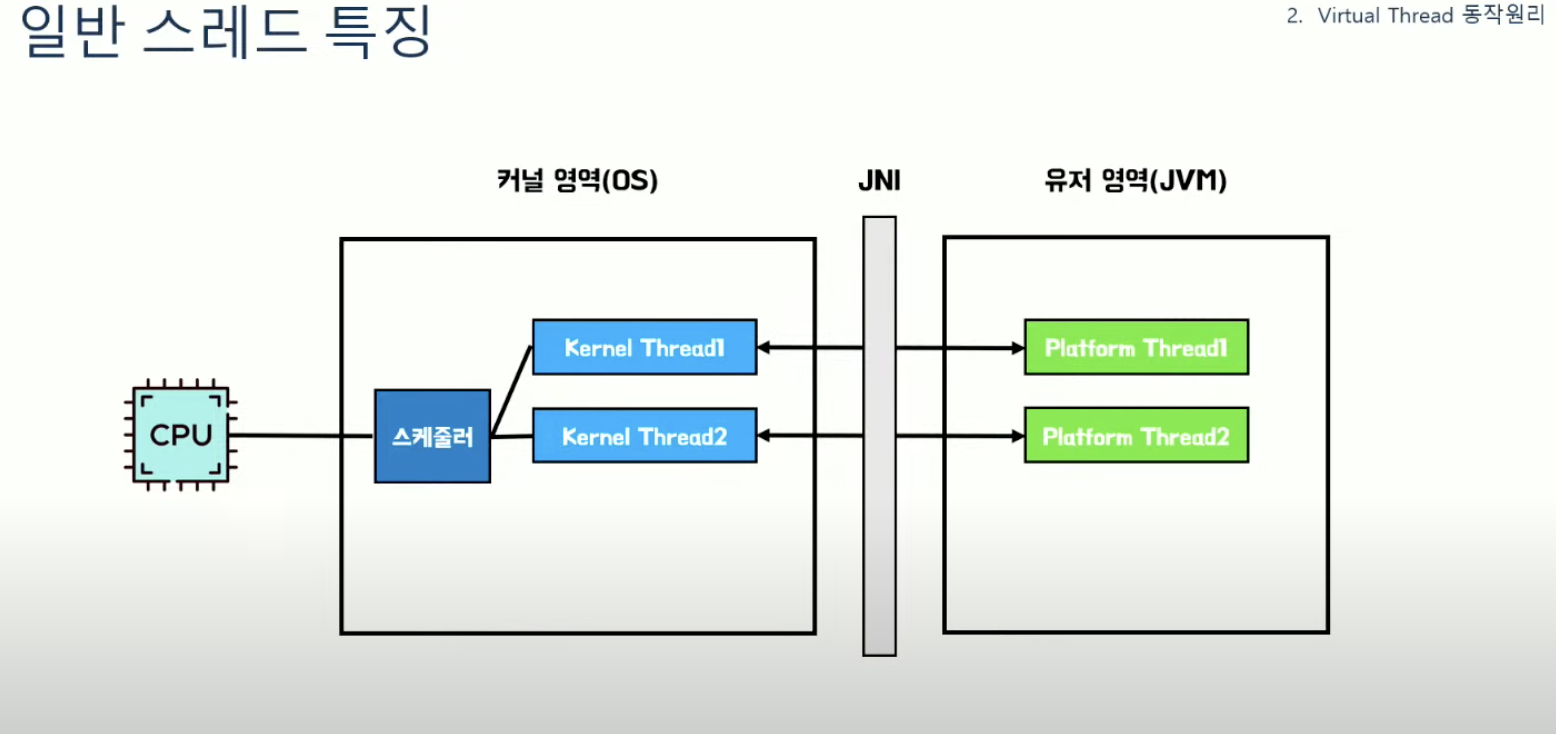 일반 스레드 특징

2. Virtual Thread 동작원리

커널 영역(OS)

JNI

유저 영역(JVM)

CPU

스케줄러

Kernel Thread1

Kernel Thread2

Platform Thread1

Platform Thread2